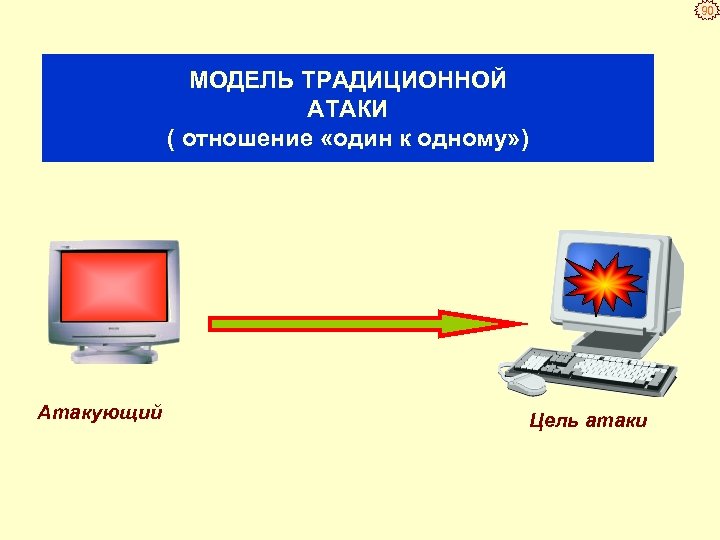 90

МОДЕЛЬ ТРАДИЦИОННОЙ АТАКИ
( отношение «один к одному»)

Атакующий

Цель атаки